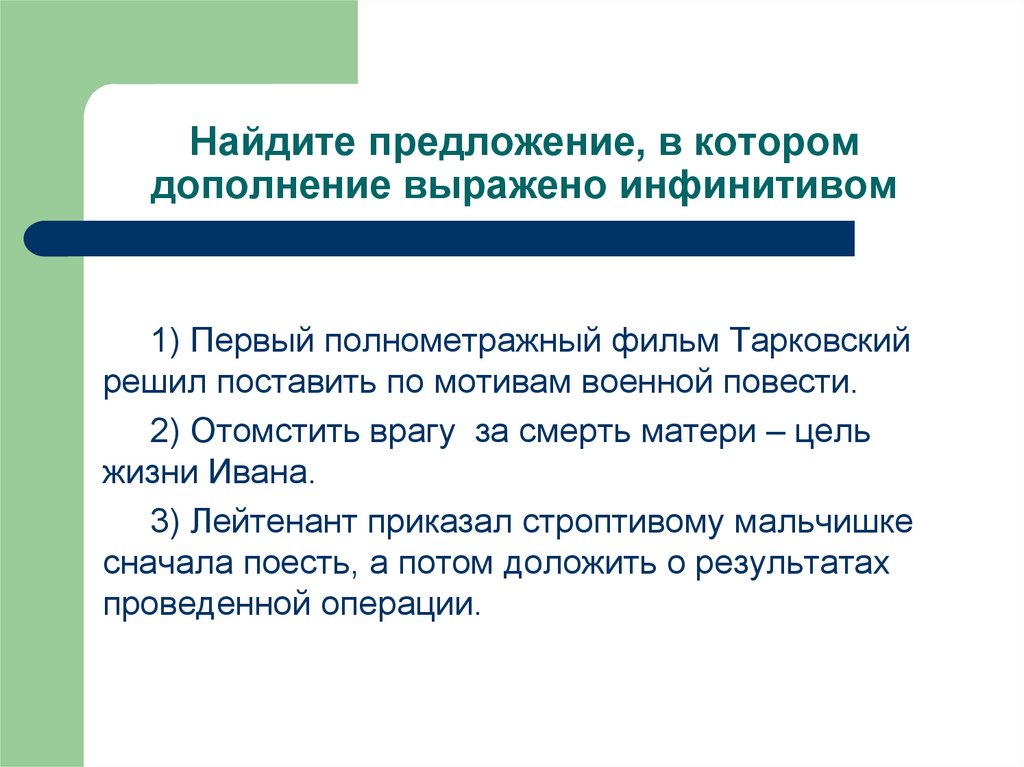 Найдите предложение, в котором дополнение выражено инфинитивом

1) Первый полнометражный фильм Тарковский решил поставить по мотивам военной повести.

2) Отомстить врагу за смерть матери – цель жизни Ивана.

3) Лейтенант приказал строптивому мальчишке сначала поесть, а потом доложить о результатах проведенной операции.